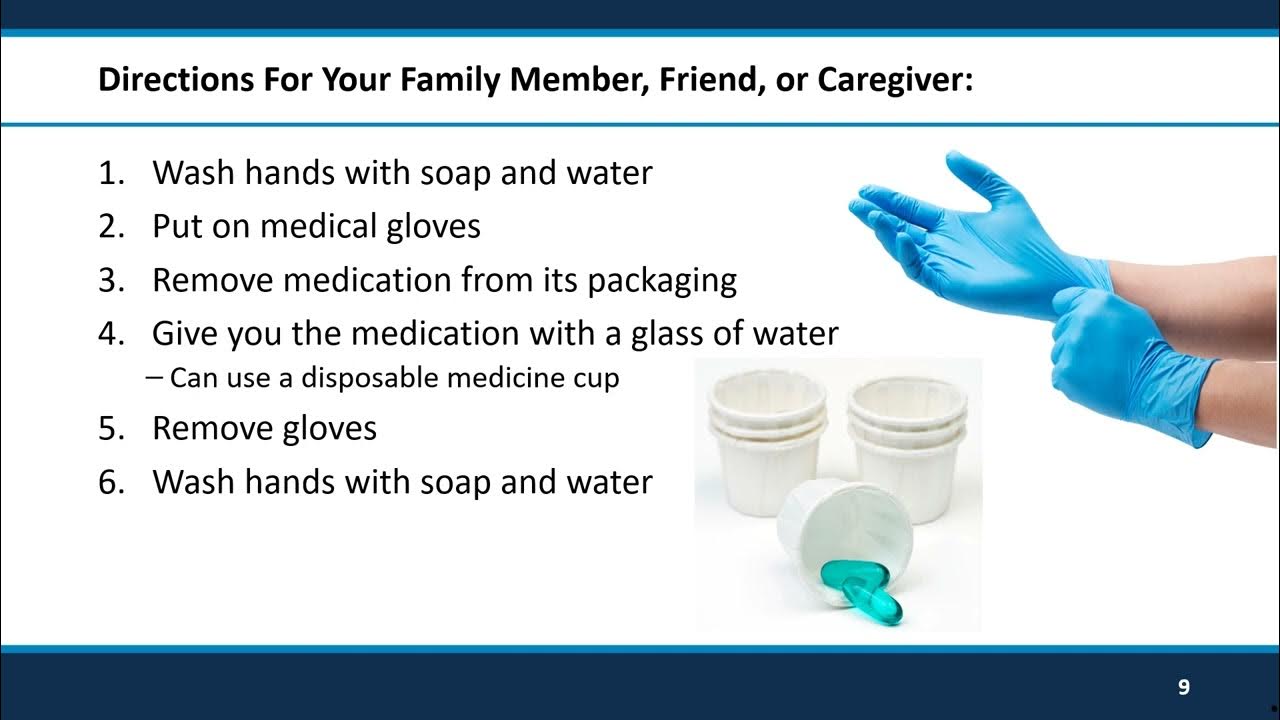 Directions For Your Family Member, Friend, or Caregiver:

1. Wash hands with soap and water
2. Put on medical gloves
3. Remove medication from its packaging
4. Give you the medication with a glass of water
– Can use a disposable medicine cup
5. Remove gloves
6. Wash hands with soap and water

9